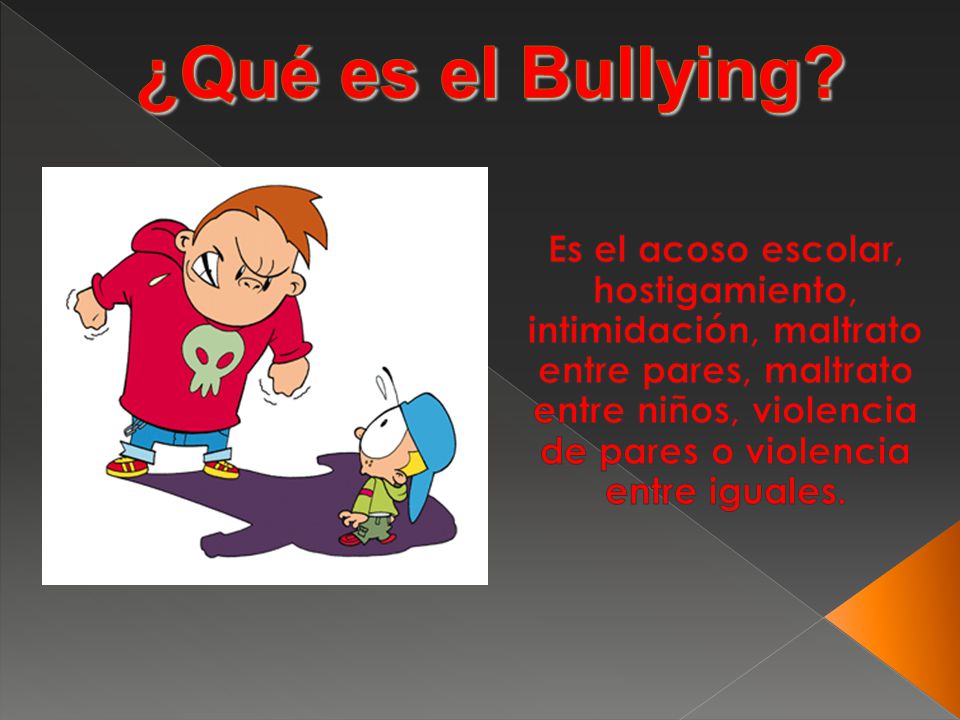 ¿Qué es el Bullying?

Es el acoso escolar, hostigamiento, intimidación, maltrato entre pares, maltrato entre niños, violencia de pares o violencia entre iguales.